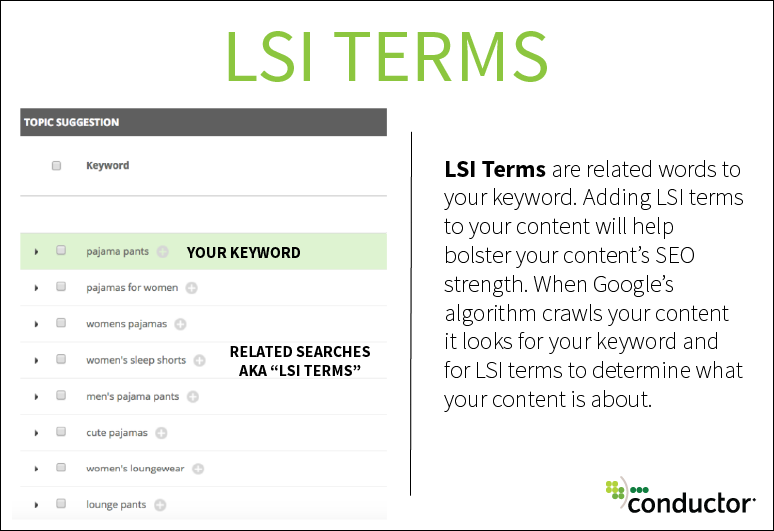 LSI TERMS

TOPIC SUGGESTION

Keyword

pajama pants YOUR KEYWORD

pajamas for women

womens pajamas

women's sleep shorts RELATED SEARCHES AKA "LSI TERMS"

men's pajama pants

cute pajamas

women's loungewear

lounge pants

**LSI Terms** are related words to your keyword. Adding LSI terms to your content will help bolster your content's SEO strength. When Google's algorithm crawls your content it looks for your keyword and for LSI terms to determine what your content is about.

conductor